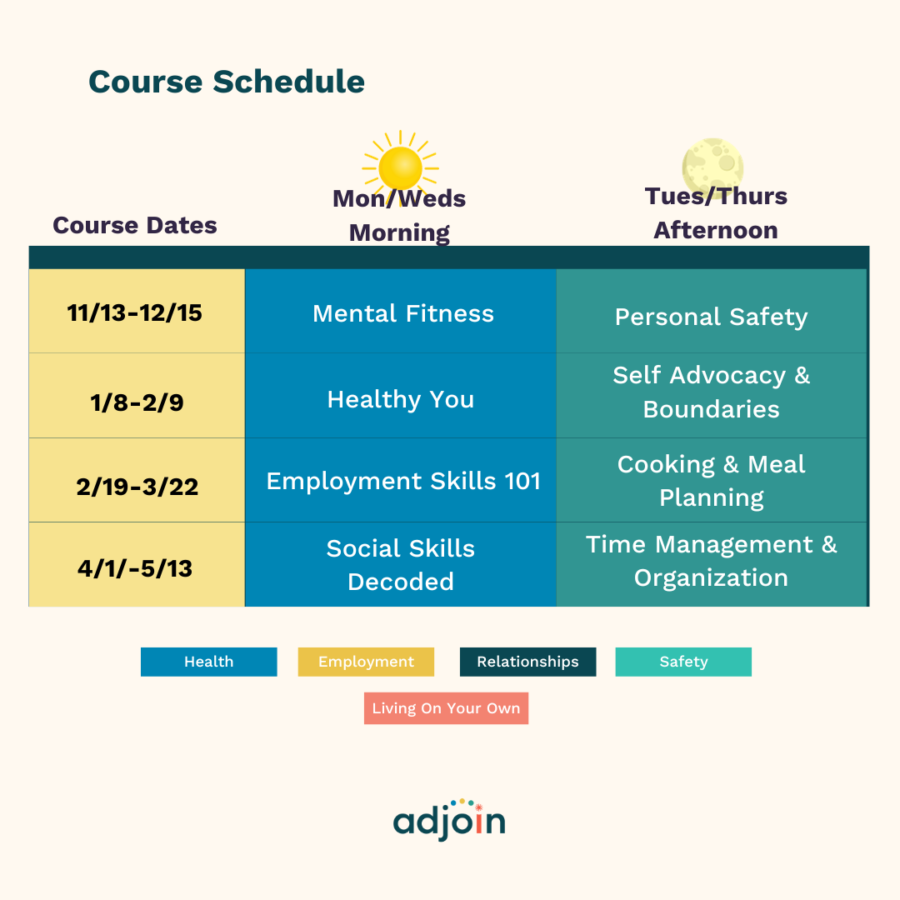 Course Schedule

| Course Dates | Mon/Weds Morning | Tues/Thurs Afternoon |
|---|---|---|
| 11/13-12/15 | Mental Fitness | Personal Safety |
| 1/8-2/9 | Healthy You | Self Advocacy & Boundaries |
| 2/19-3/22 | Employment Skills 101 | Cooking & Meal Planning |
| 4/1/-5/13 | Social Skills Decoded | Time Management & Organization |

Health Employment Relationships Safety

Living On Your Own

adjoin